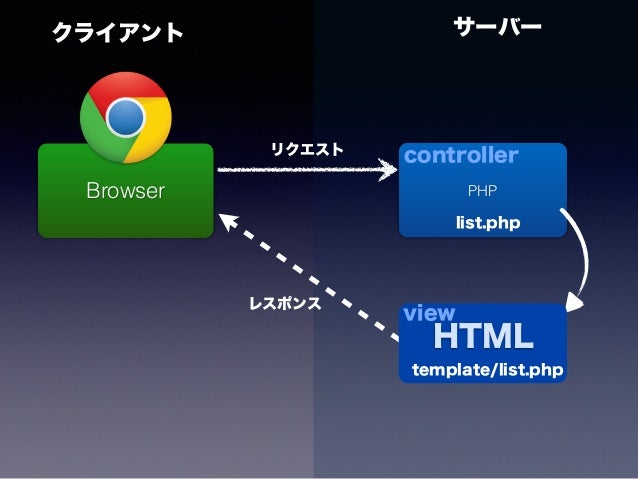 クライアント

サーバー

Browser

リクエスト

controller

PHP

list.php

レスポンス

view

HTML

template/list.php